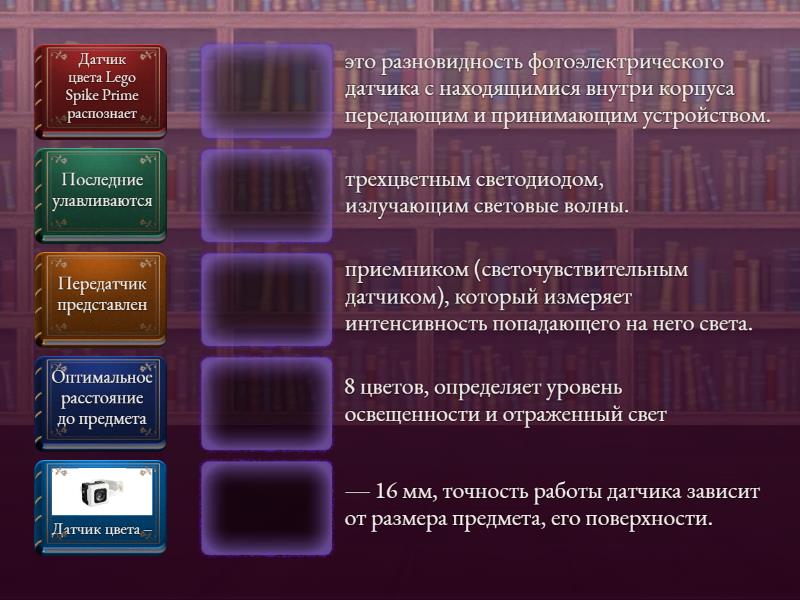 Датчик цвета Lego Spike Prime распознает

Последние улавливаются

Передатчик представлен

Оптимальное расстояние до предмета

Датчик цвета –

это разновидность фотоэлектрического датчика с находящимися внутри корпуса передающим и принимающим устройством.

трехцветным светодиодом, излучающим световые волны.

приемником (светочувствительным датчиком), который измеряет интенсивность попадающего на него света.

8 цветов, определяет уровень освещенности и отраженный свет

— 16 мм, точность работы датчика зависит от размера предмета, его поверхности.